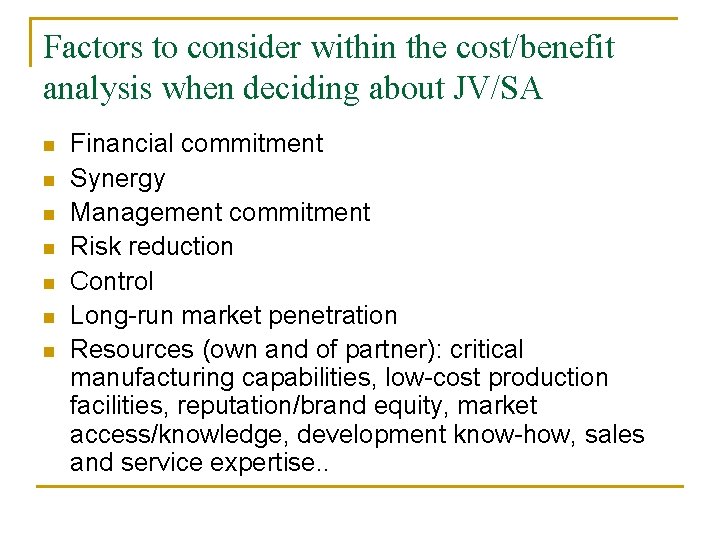 Factors to consider within the cost/benefit analysis when deciding about JV/SA

- Financial commitment
- Synergy
- Management commitment
- Risk reduction
- Control
- Long-run market penetration
- Resources (own and of partner): critical manufacturing capabilities, low-cost production facilities, reputation/brand equity, market access/knowledge, development know-how, sales and service expertise..